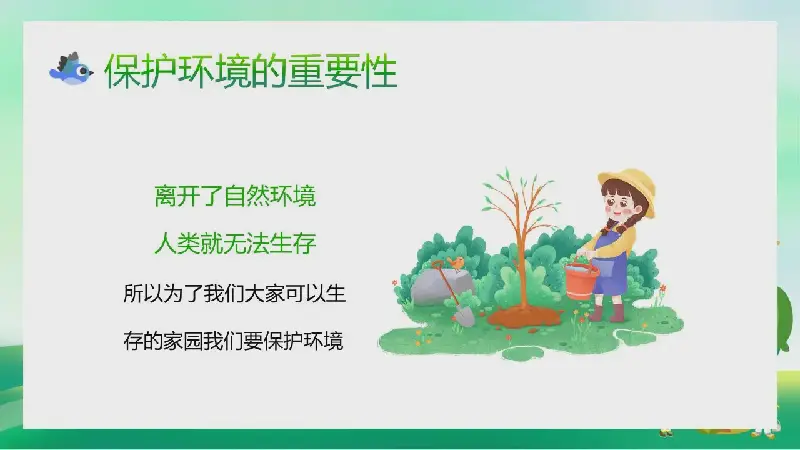 保护环境的重要性

离开了自然环境

人类就无法生存

所以为了我们大家可以生存的家园我们要保护环境